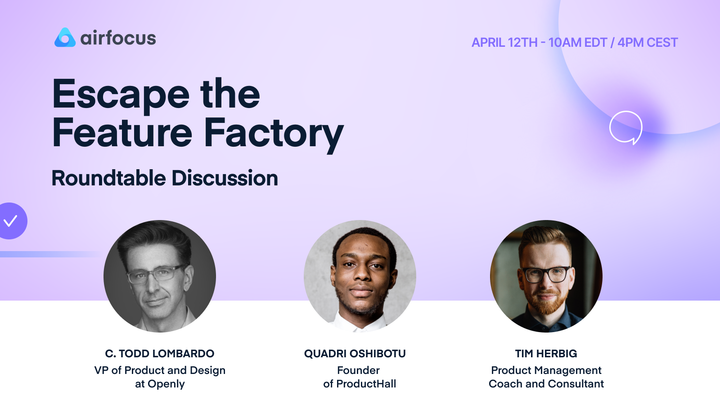 airfocus

APRIL 12TH - 10AM EDT / 4PM CEST

Escape the Feature Factory

Roundtable Discussion

C. TODD LOMBARDO
VP of Product and Design at Openly

QUADRI OSHIBOTU
Founder of ProductHall

TIM HERBIG
Product Management Coach and Consultant